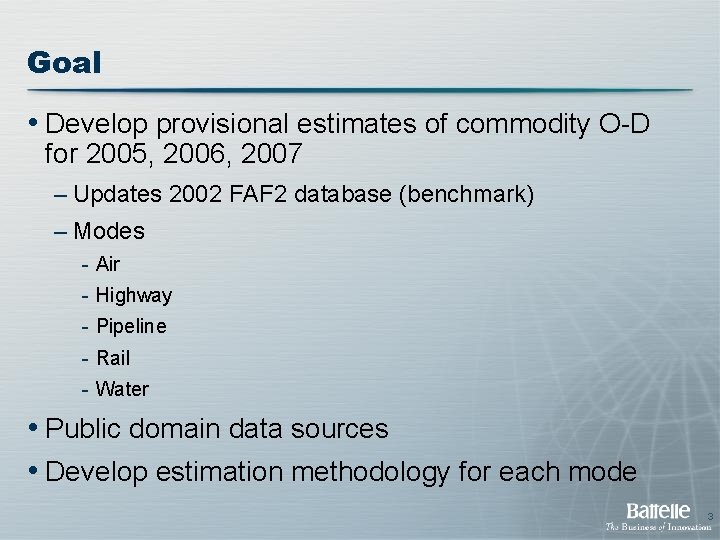 Goal

• Develop provisional estimates of commodity O-D for 2005, 2006, 2007

– Updates 2002 FAF2 database (benchmark)

– Modes

- Air

- Highway

- Pipeline

- Rail

- Water

• Public domain data sources

• Develop estimation methodology for each mode

Battelle
The Business of Innovation

3